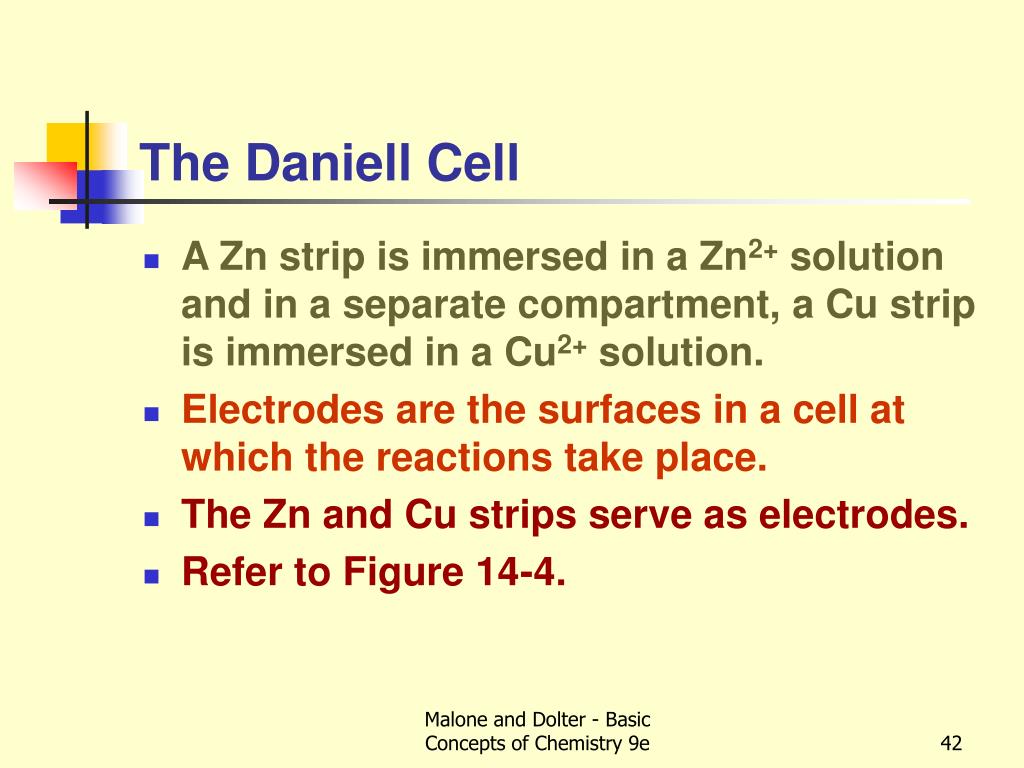 The Daniell Cell

- A Zn strip is immersed in a $Zn^{2+}$ solution and in a separate compartment, a Cu strip is immersed in a $Cu^{2+}$ solution.
- Electrodes are the surfaces in a cell at which the reactions take place.
- The Zn and Cu strips serve as electrodes.
- Refer to Figure 14-4.

Malone and Dolter - Basic Concepts of Chemistry 9e

42